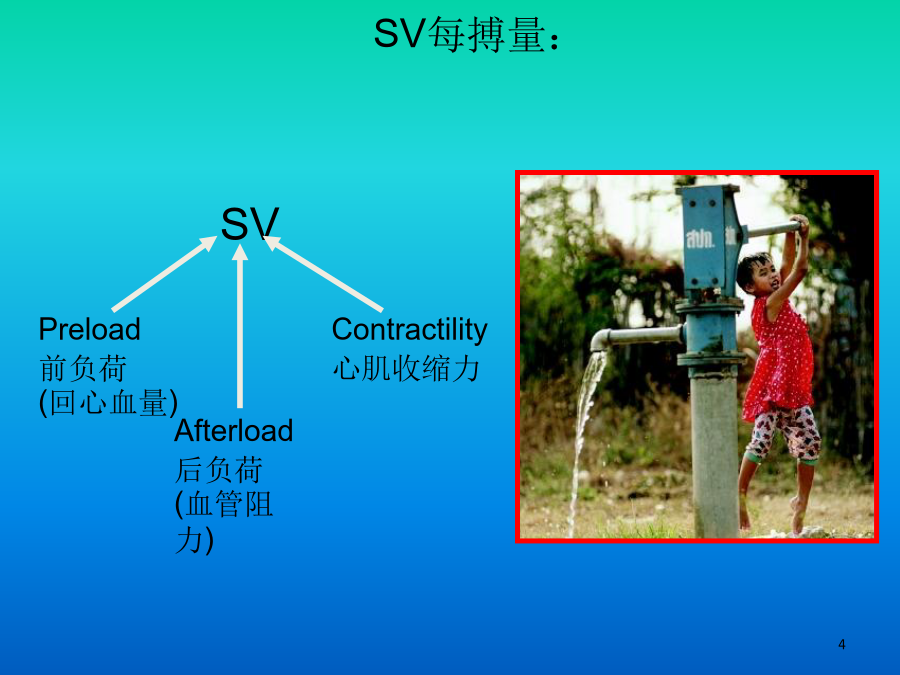 SV每搏量：

SV

Preload
前负荷
(回心血量)

Afterload
后负荷
(血管阻力)

Contractility
心肌收缩力

4